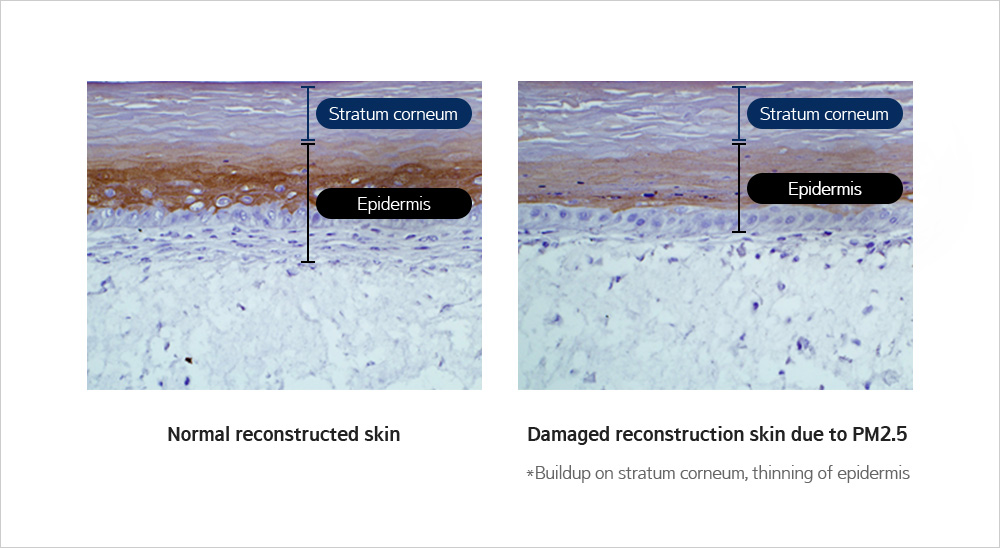 Stratum corneum

Epidermis

Normal reconstructed skin

Stratum corneum

Epidermis

Damaged reconstruction skin due to PM2.5

*Buildup on stratum corneum, thinning of epidermis